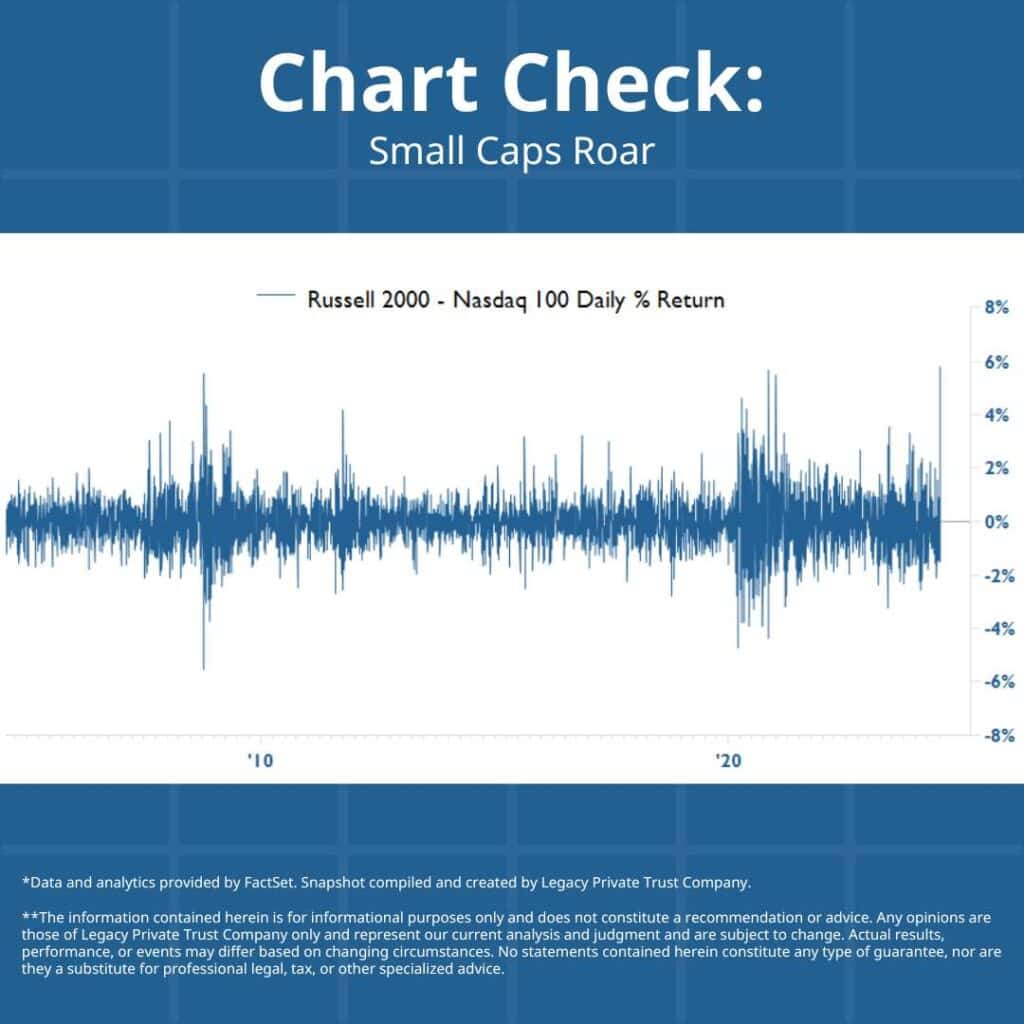 Chart Check:
Small Caps Roar

Russell 2000 - Nasdaq 100 Daily % Return

8%
6%
4%
2%
0%
-2%
-4%
-6%
-8%

'10
'20

*Data and analytics provided by FactSet. Snapshot compiled and created by Legacy Private Trust Company.

**The information contained herein is for informational purposes only and does not constitute a recommendation or advice. Any opinions are those of Legacy Private Trust Company only and represent our current analysis and judgment and are subject to change. Actual results, performance, or events may differ based on changing circumstances. No statements contained herein constitute any type of guarantee, nor are they a substitute for professional legal, tax, or other specialized advice.